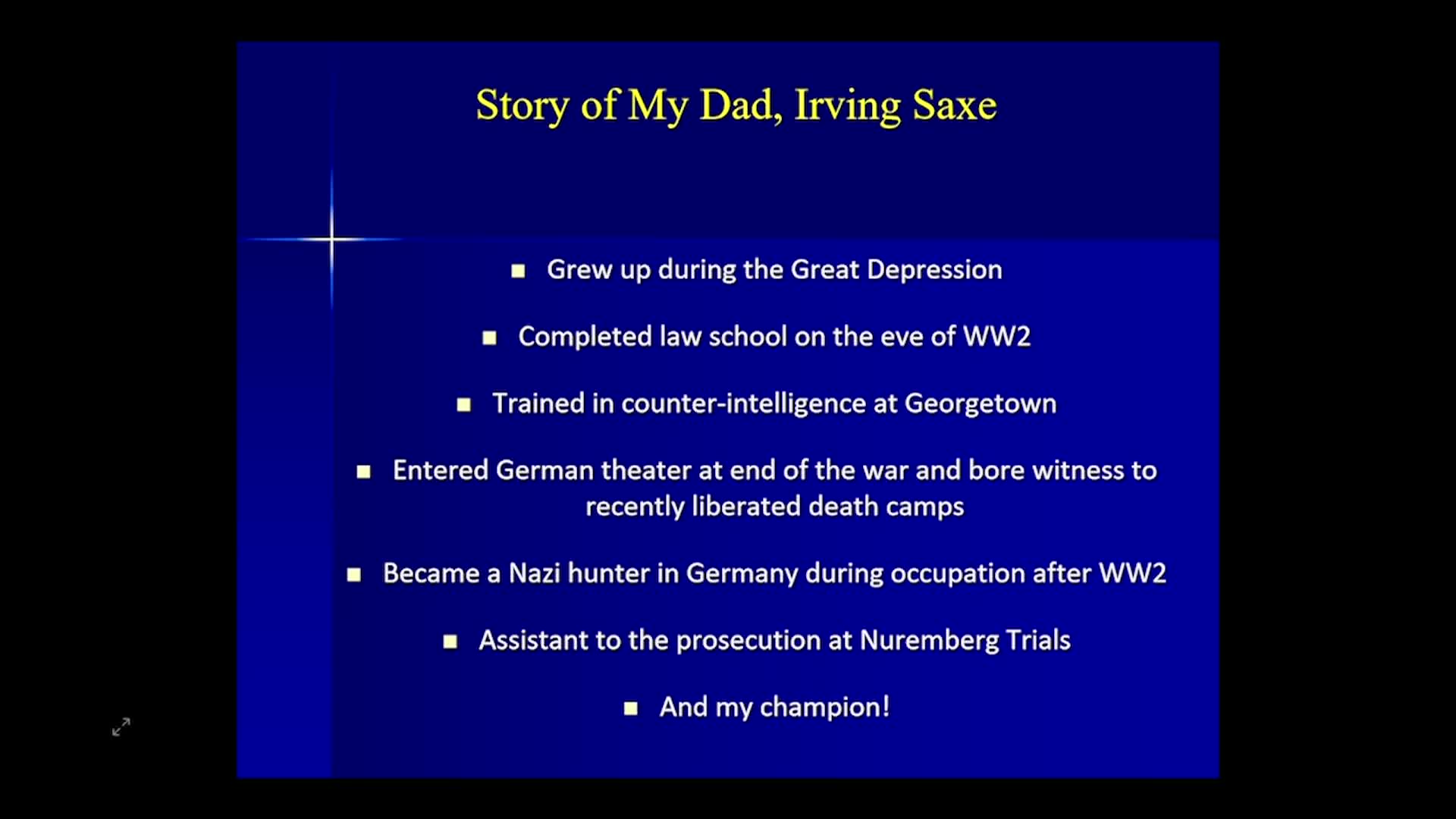 Story of My Dad, Irving Saxe

• Grew up during the Great Depression

• Completed law school on the eve of WW2

• Trained in counter-intelligence at Georgetown

• Entered German theater at end of the war and bore witness to recently liberated death camps

• Became a Nazi hunter in Germany during occupation after WW2

• Assistant to the prosecution at Nuremberg Trials

• And my champion!